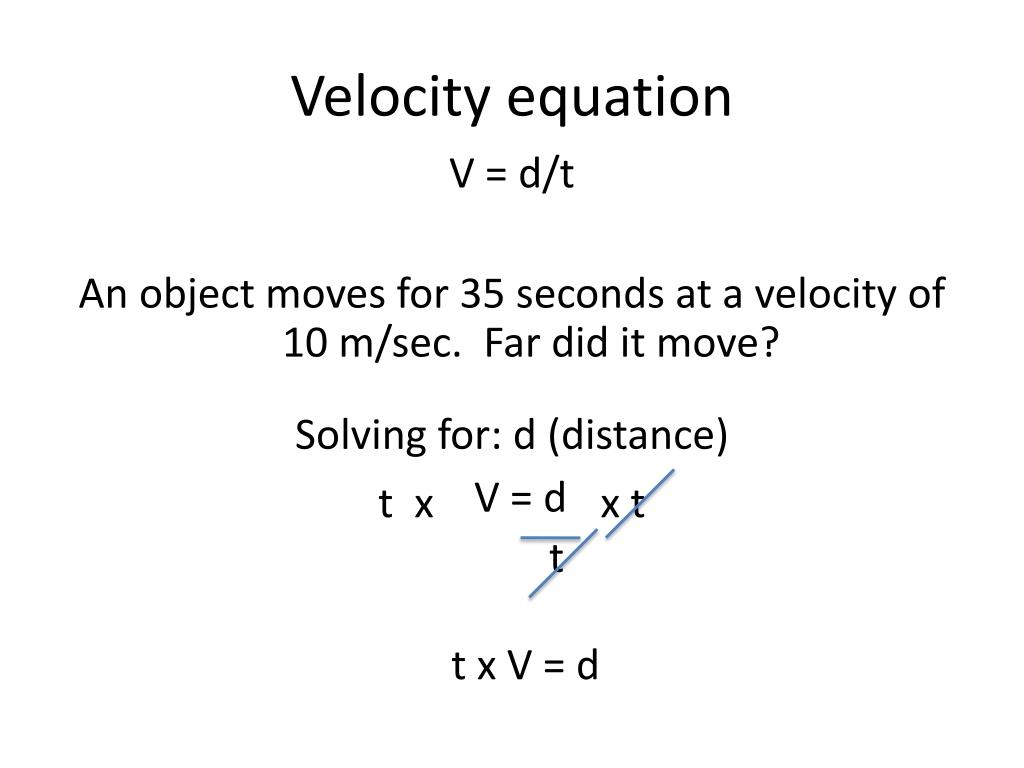 Velocity equation

V = d/t

An object moves for 35 seconds at a velocity of 10 m/sec. Far did it move?

Solving for: d (distance)

t x $V = \frac{d}{t}$ x t

t x V = d